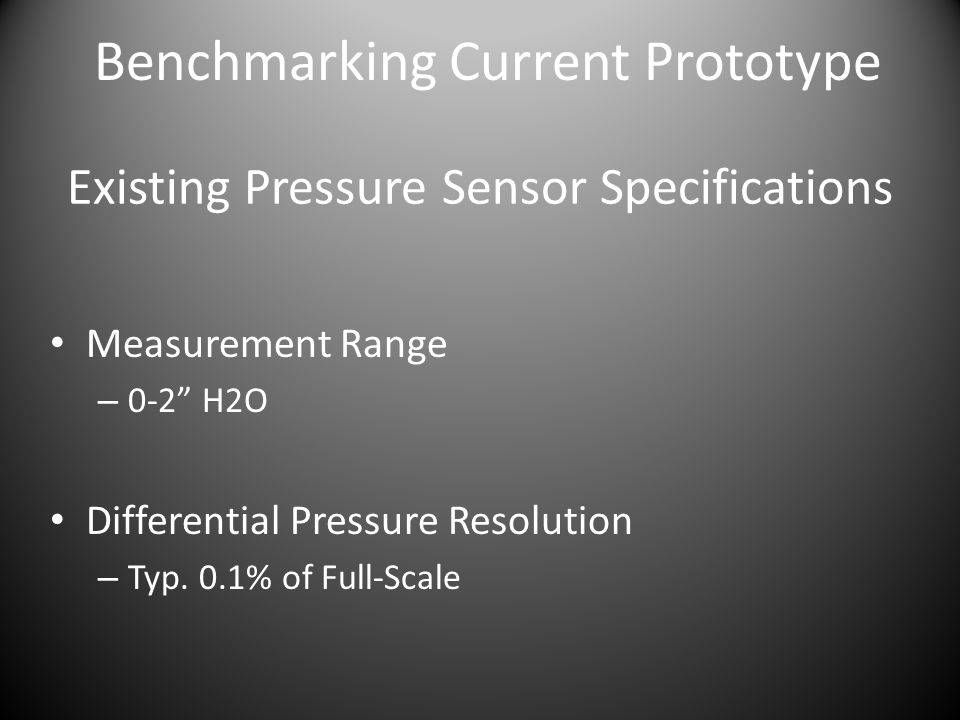 Benchmarking Current Prototype

Existing Pressure Sensor Specifications

• Measurement Range
– 0-2” H2O

• Differential Pressure Resolution
– Typ. 0.1% of Full-Scale